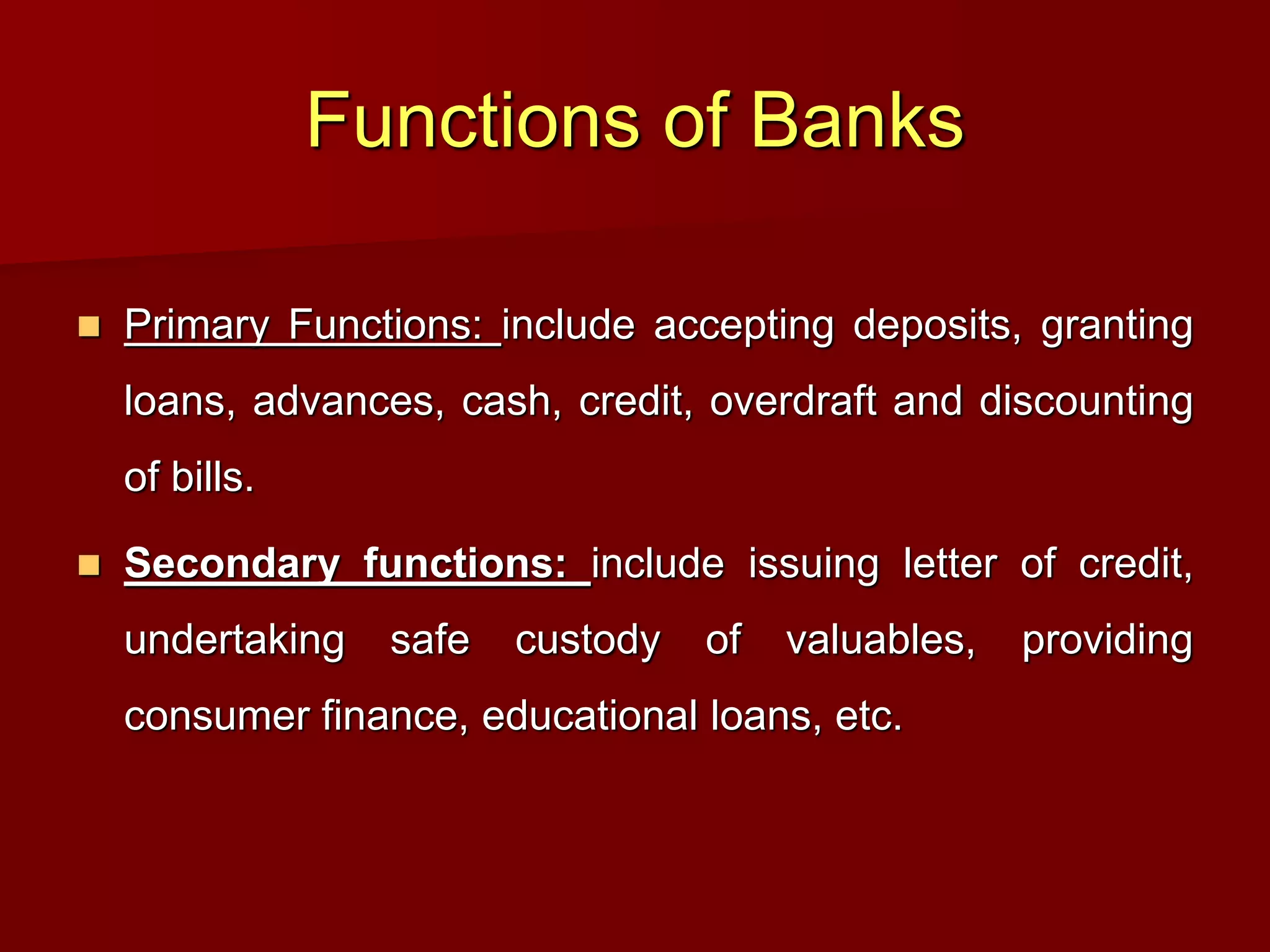 Functions of Banks

Primary Functions: include accepting deposits, granting loans, advances, cash, credit, overdraft and discounting of bills.

Secondary functions: include issuing letter of credit, undertaking safe custody of valuables, providing consumer finance, educational loans, etc.